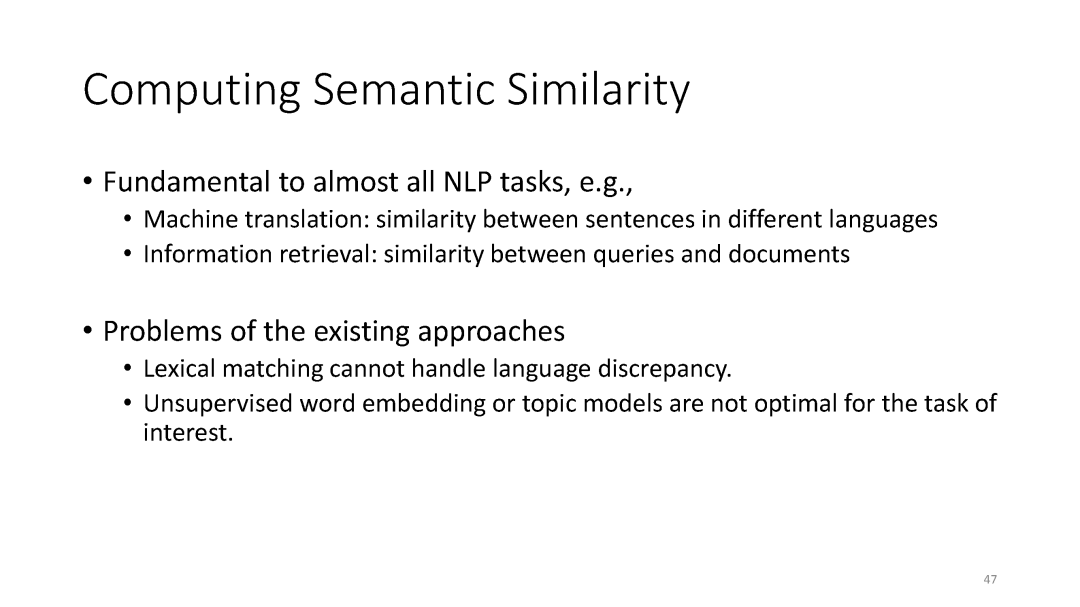 Computing Semantic Similarity

• Fundamental to almost all NLP tasks, e.g.,
  • Machine translation: similarity between sentences in different languages
  • Information retrieval: similarity between queries and documents

• Problems of the existing approaches
  • Lexical matching cannot handle language discrepancy.
  • Unsupervised word embedding or topic models are not optimal for the task of interest.

47